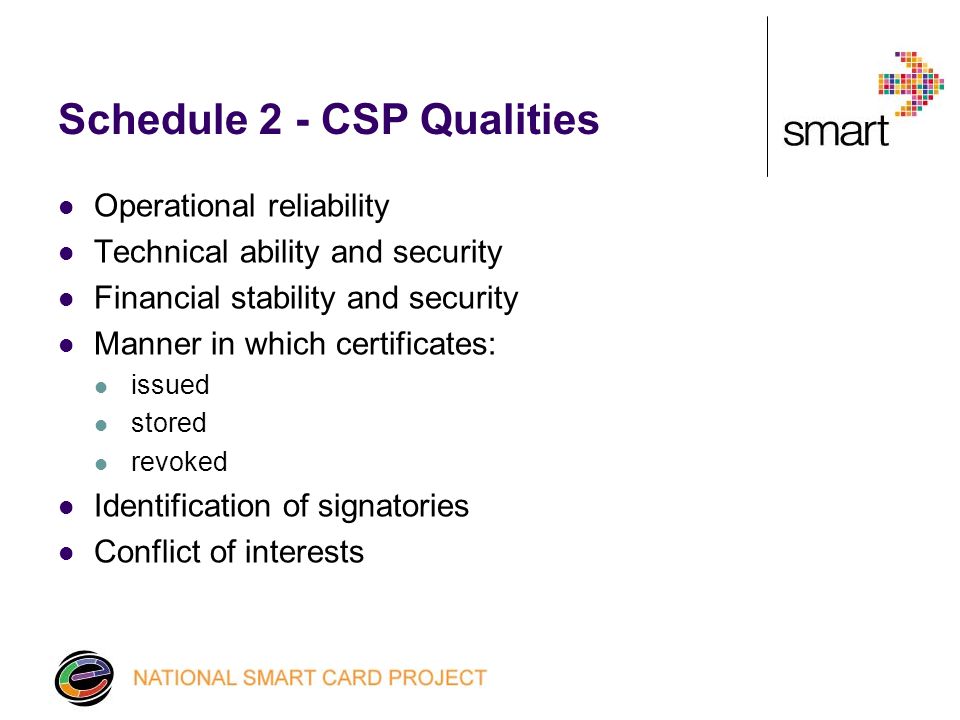 Schedule 2 - CSP Qualities

smart

- Operational reliability
- Technical ability and security
- Financial stability and security
- Manner in which certificates:
  - issued
  - stored
  - revoked
- Identification of signatories
- Conflict of interests

NATIONAL SMART CARD PROJECT